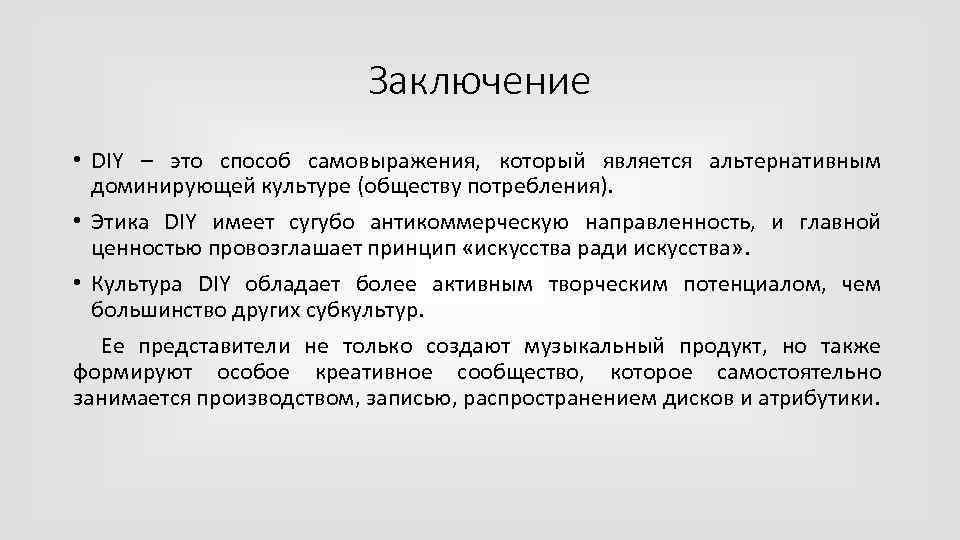 Заключение

• DIY – это способ самовыражения, который является альтернативным доминирующей культуре (обществу потребления).

• Этика DIY имеет сугубо антикоммерческую направленность, и главной ценностью провозглашает принцип «искусства ради искусства».

• Культура DIY обладает более активным творческим потенциалом, чем большинство других субкультур.

Ее представители не только создают музыкальный продукт, но также формируют особое креативное сообщество, которое самостоятельно занимается производством, записью, распространением дисков и атрибутики.